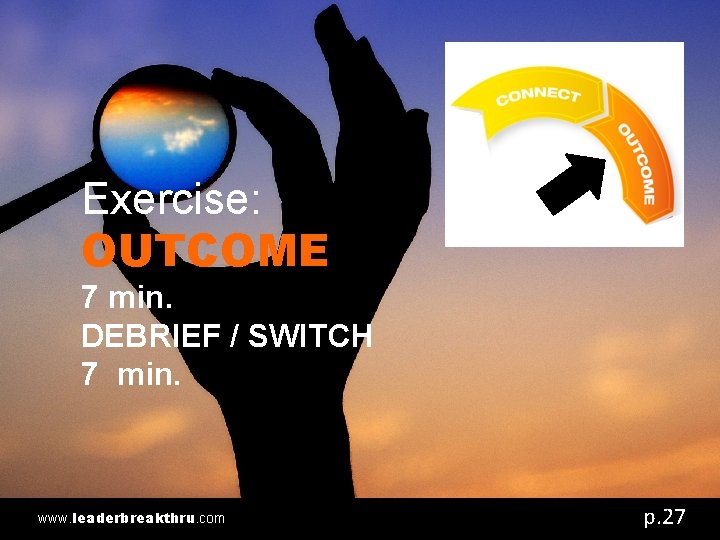 CONNECT
OUTCOME

Exercise:
OUTCOME
7 min.
DEBRIEF / SWITCH
7 min.

www.leaderbreakthru.com
p.27